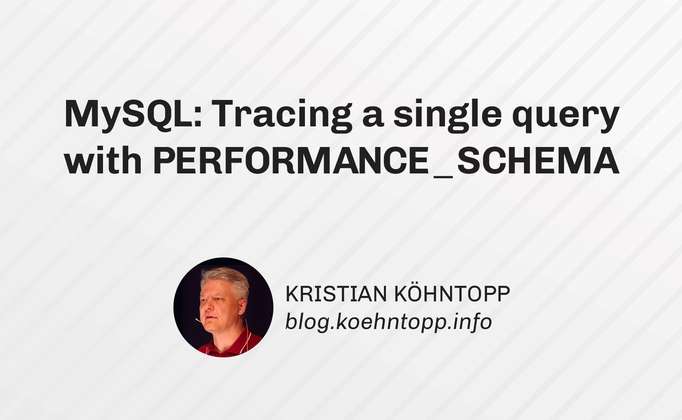 MySQL: Tracing a single query with PERFORMANCE_SCHEMA

KRISTIAN KÖHNTOPP
blog.koehntopp.info